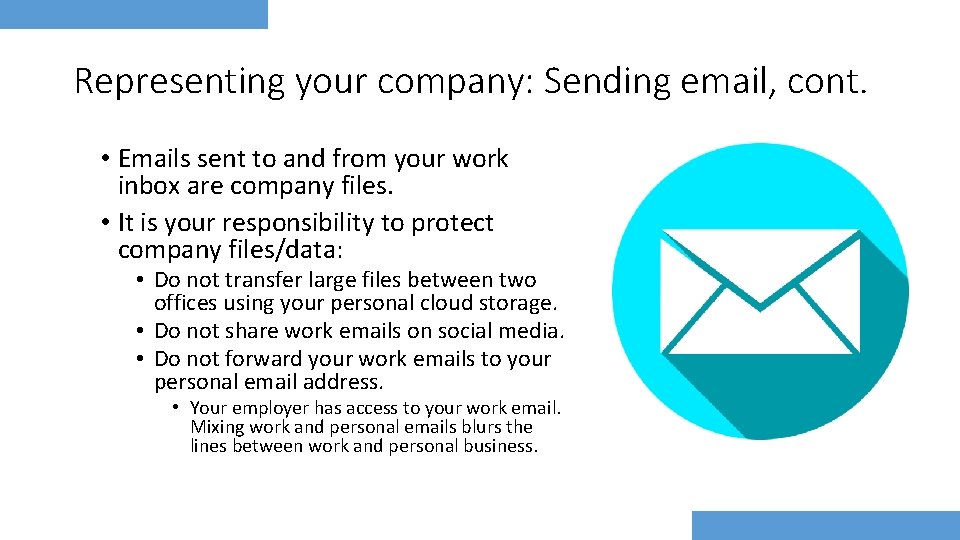 Representing your company: Sending email, cont.

• Emails sent to and from your work inbox are company files.
• It is your responsibility to protect company files/data:
  • Do not transfer large files between two offices using your personal cloud storage.
  • Do not share work emails on social media.
  • Do not forward your work emails to your personal email address.
    • Your employer has access to your work email. Mixing work and personal emails blurs the lines between work and personal business.